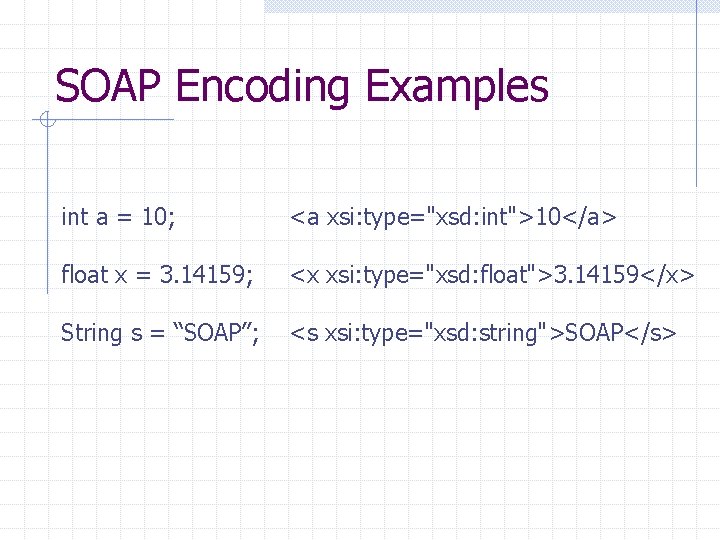 SOAP Encoding Examples

int a = 10; <a xsi:type="xsd:int">10</a>

float x = 3.14159; <x xsi:type="xsd:float">3.14159</x>

String s = “SOAP”; <s xsi:type="xsd:string">SOAP</s>